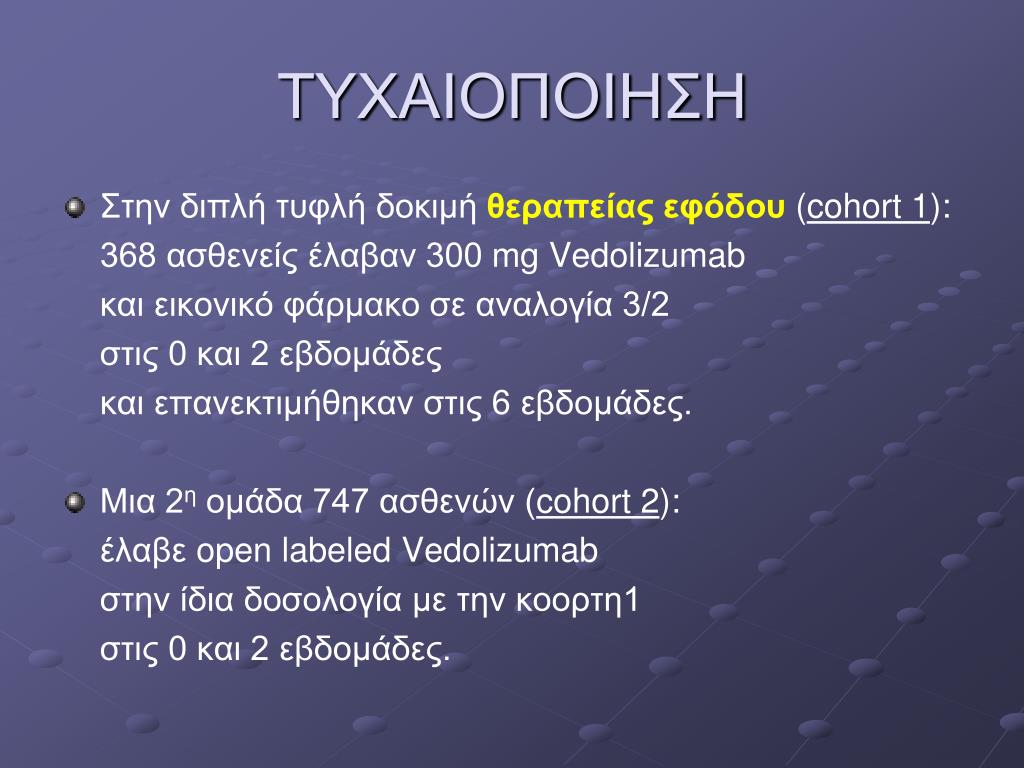 ΤΥΧΑΙΟΠΟΙΗΣΗ

Στην διπλή τυφλή δοκιμή θεραπείας εφόδου (cohort 1): 368 ασθενείς έλαβαν 300 mg Vedolizumab και εικονικό φάρμακο σε αναλογία 3/2 στις 0 και 2 εβδομάδες και επανεκτιμήθηκαν στις 6 εβδομάδες.

Μια 2η ομάδα 747 ασθενών (cohort 2): έλαβε open labeled Vedolizumab στην ίδια δοσολογία με την κοορτη1 στις 0 και 2 εβδομάδες.